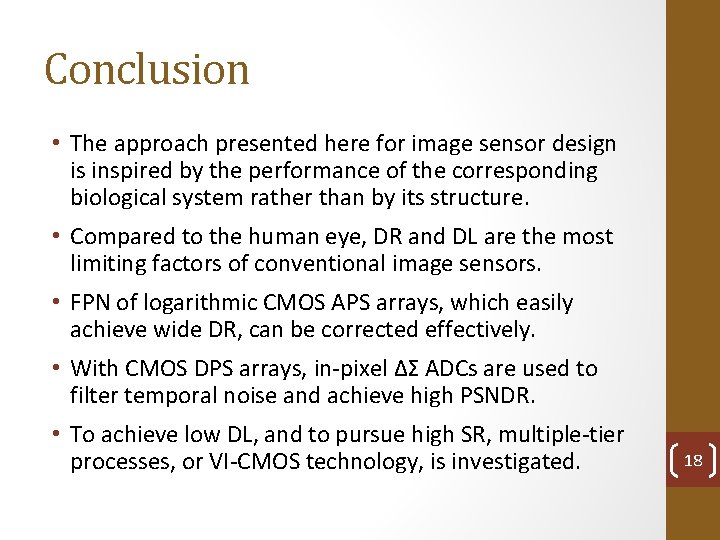 Conclusion

• The approach presented here for image sensor design is inspired by the performance of the corresponding biological system rather than by its structure.

• Compared to the human eye, DR and DL are the most limiting factors of conventional image sensors.

• FPN of logarithmic CMOS APS arrays, which easily achieve wide DR, can be corrected effectively.

• With CMOS DPS arrays, in-pixel ΔΣ ADCs are used to filter temporal noise and achieve high PSNDR.

• To achieve low DL, and to pursue high SR, multiple-tier processes, or VI-CMOS technology, is investigated.

18